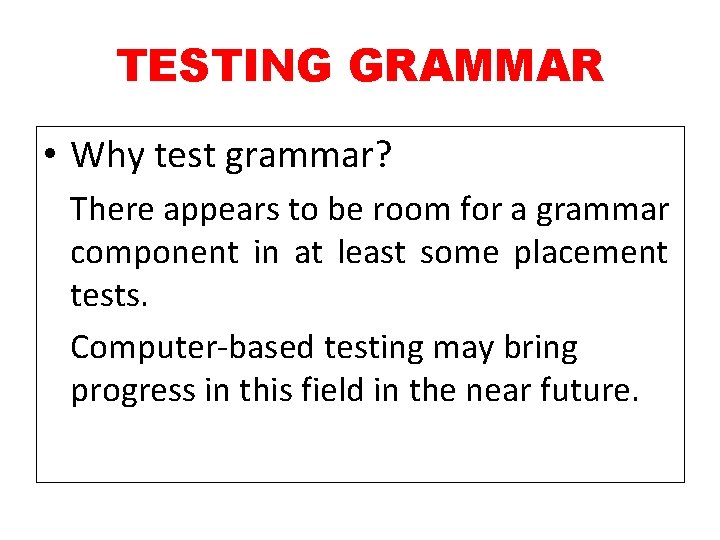 TESTING GRAMMAR

• Why test grammar?

There appears to be room for a grammar component in at least some placement tests.

Computer-based testing may bring progress in this field in the near future.